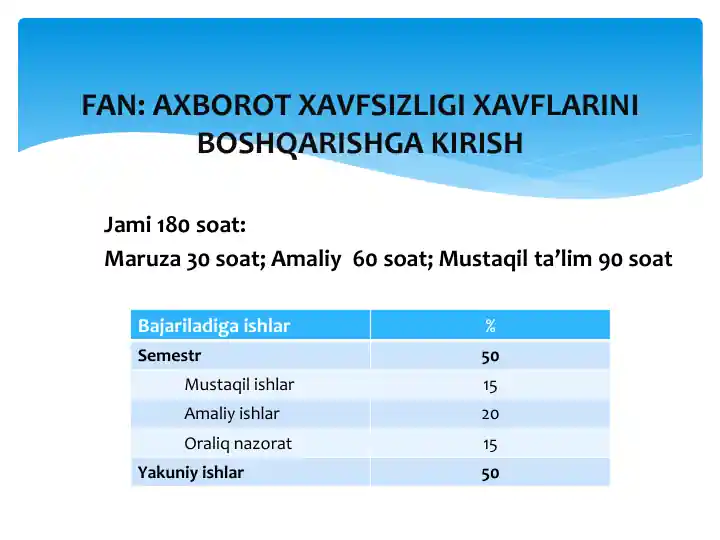 FAN: AXBOROT XAVFSIZLIGI XAVFLARINI BOSHQARISHGA KIRISH

Jami 180 soat:
Maruza 30 soat; Amaliy 60 soat; Mustaqil ta’lim 90 soat

| Bajariladiga ishlar | % |
|---|---|
| Semestr | 50 |
| Mustaqil ishlar | 15 |
| Amaliy ishlar | 20 |
| Oraliq nazorat | 15 |
| Yakuniy ishlar | 50 |